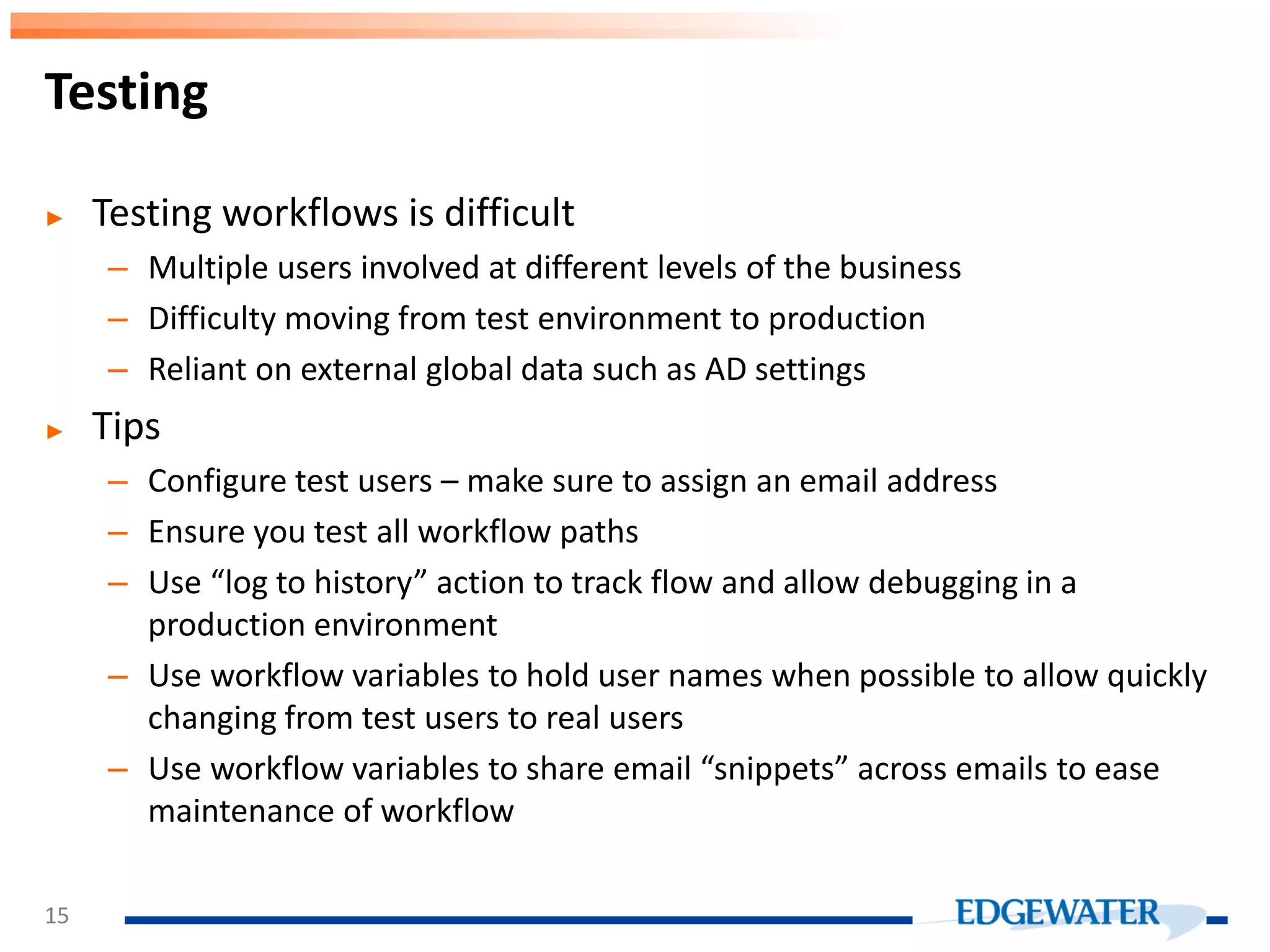 Testing

▸ Testing workflows is difficult
– Multiple users involved at different levels of the business
– Difficulty moving from test environment to production
– Reliant on external global data such as AD settings

▸ Tips
– Configure test users – make sure to assign an email address
– Ensure you test all workflow paths
– Use “log to history” action to track flow and allow debugging in a production environment
– Use workflow variables to hold user names when possible to allow quickly changing from test users to real users
– Use workflow variables to share email “snippets” across emails to ease maintenance of workflow

15

EDGEWATER